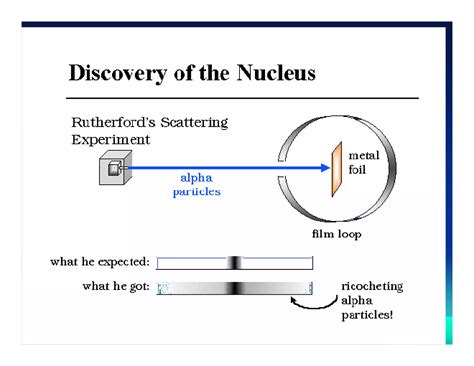 Discovery of the Nucleus

Rutherford's Scattering Experiment

alpha particles

metal foil

film loop

what he expected:

what he got:

ricocheting alpha particles!